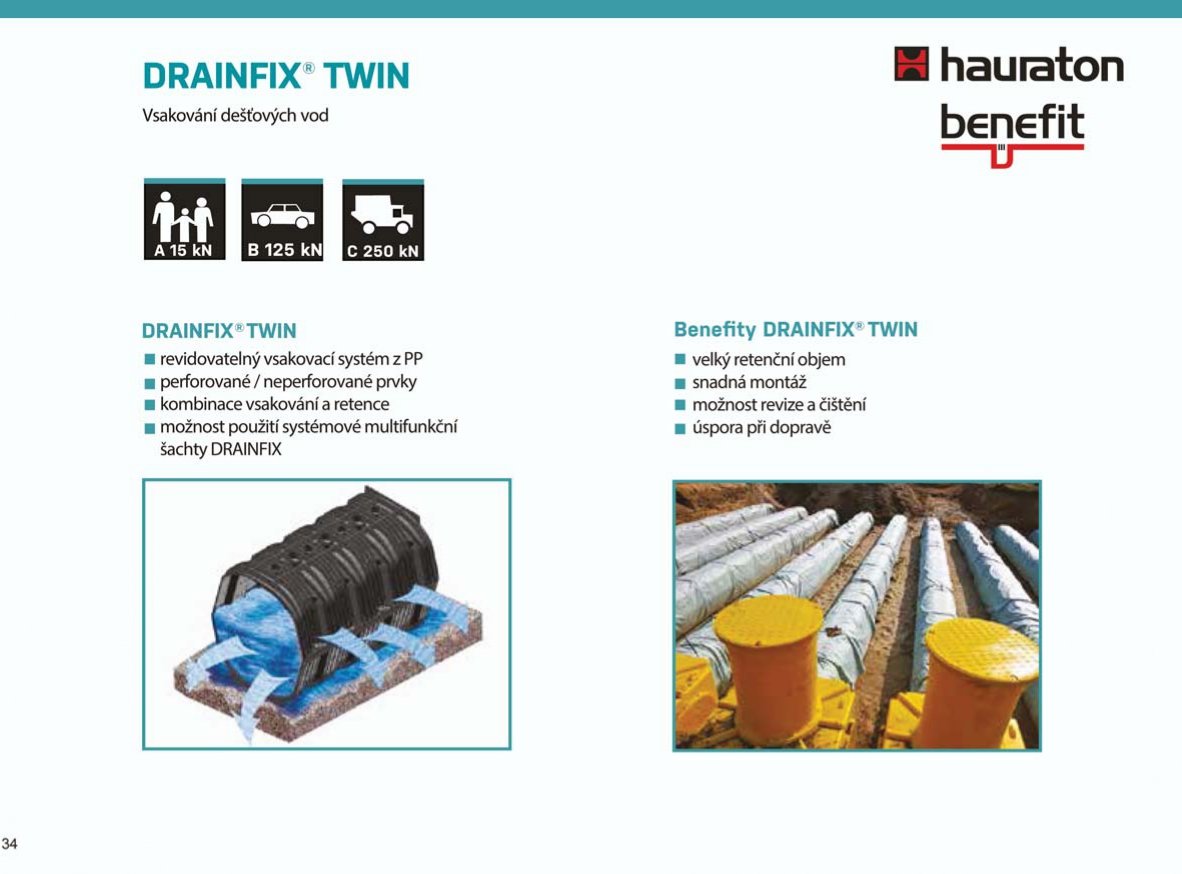 DRAINFIX® TWIN

Vsakování dešťových vod

hauraton
benefit

A 15 kN
B 125 kN
C 250 kN

DRAINFIX® TWIN
■ revidovatelný vsakovací systém z PP
■ perforované / neperforované prvky
■ kombinace vsakování a retence
■ možnost použití systémové multifunkční šachty DRAINFIX

Benefity DRAINFIX® TWIN
■ velký retenční objem
■ snadná montáž
■ možnost revize a čištění
■ úspora při dopravě

34